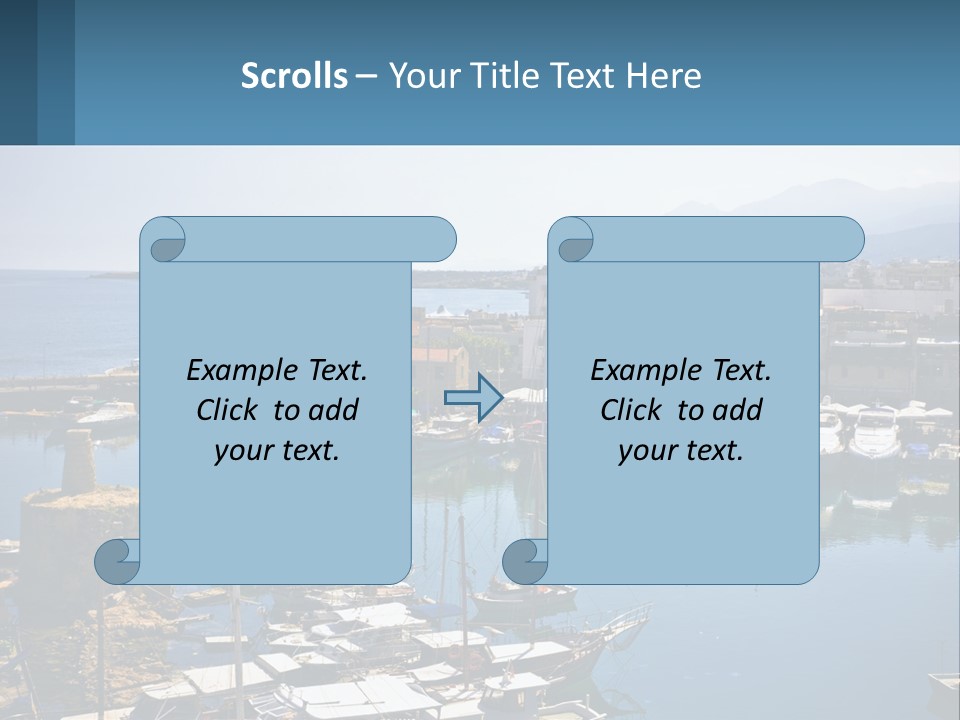 Scrolls – Your Title Text Here

Example Text. Click to add your text.

Example Text. Click to add your text.